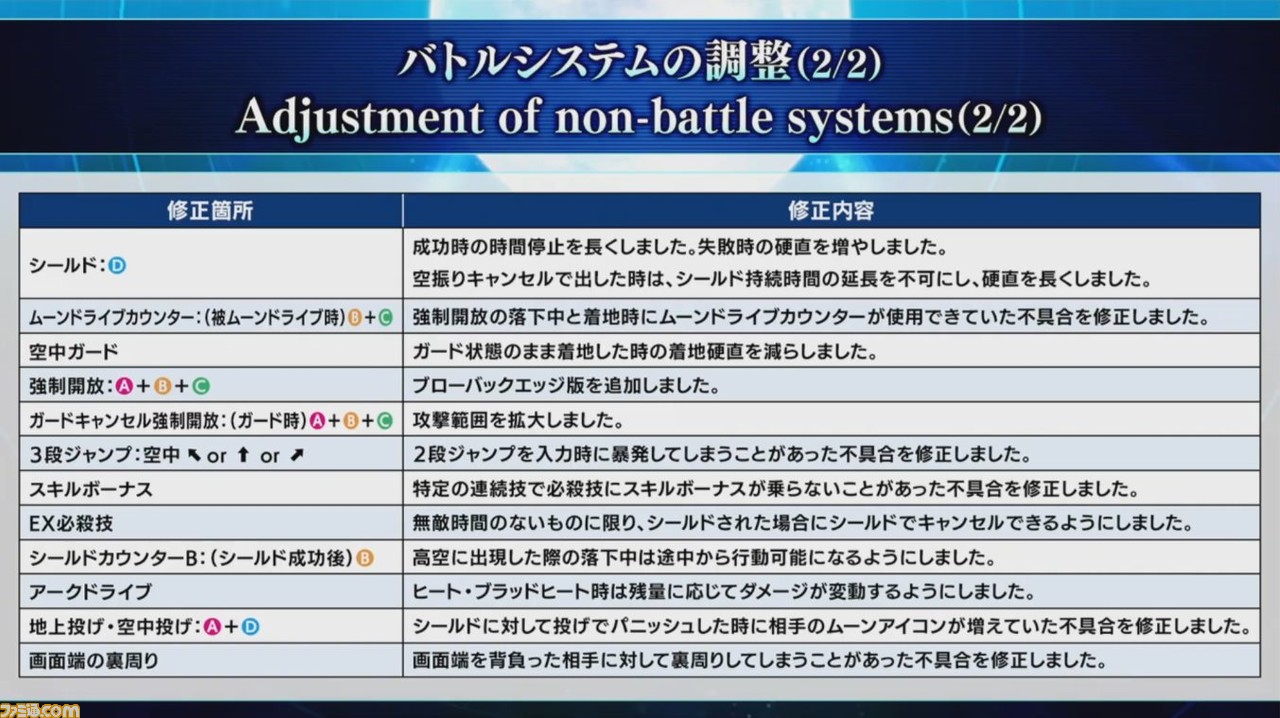 バトルシステムの調整(2/2)
Adjustment of non-battle systems(2/2)

| 修正箇所 | 修正内容 |
|---|---|
| シールド：D | 成功時の時間停止を長くしました。失敗時の硬直を増やしました。 空振りキャンセルで出した時は、シールド持続時間の延長を不可にし、硬直を長くしました。 |
| ムーンドライブカウンター：（被ムーンドライブ時）B＋C | 強制開放の落下中と着地時にムーンドライブカウンターが使用できていた不具合を修正しました。 |
| 空中ガード | ガード状態のまま着地した時の着地硬直を減らしました。 |
| 強制開放：A＋B＋C | ブローバックエッジ版を追加しました。 |
| ガードキャンセル強制開放：（ガード時）A＋B＋C | 攻撃範囲を拡大しました。 |
| 3段ジャンプ：空中 ↖ or ↑ or ↗ | 2段ジャンプを入力時に暴発してしまうことがあった不具合を修正しました。 |
| スキルボーナス | 特定の連続技で必殺技にスキルボーナスが乗らないことがあった不具合を修正しました。 |
| EX必殺技 | 無敵時間のないものに限り、シールドされた場合にシールドでキャンセルできるようにしました。 |
| シールドカウンターB：（シールド成功後）B | 高空に出現した際の落下中は途中から行動可能になるようにしました。 |
| アークドライブ | ヒート・ブラッドヒート時は残量に応じてダメージが変動するようにしました。 |
| 地上投げ・空中投げ：A＋D | シールドに対して投げでパニッシュした時に相手のムーンアイコンが増えていた不具合を修正しました。 |
| 画面端の裏周り | 画面端を背負った相手に対して裏周りしてしまうことがあった不具合を修正しました。 |

ファミ通.com